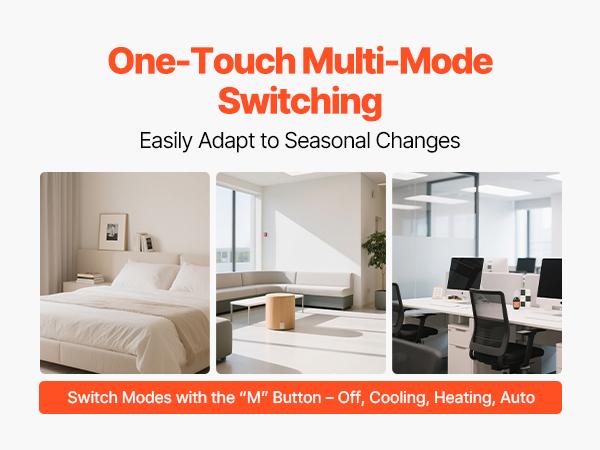 One-Touch Multi-Mode Switching

Easily Adapt to Seasonal Changes

Switch Modes with the “M” Button – Off, Cooling, Heating, Auto